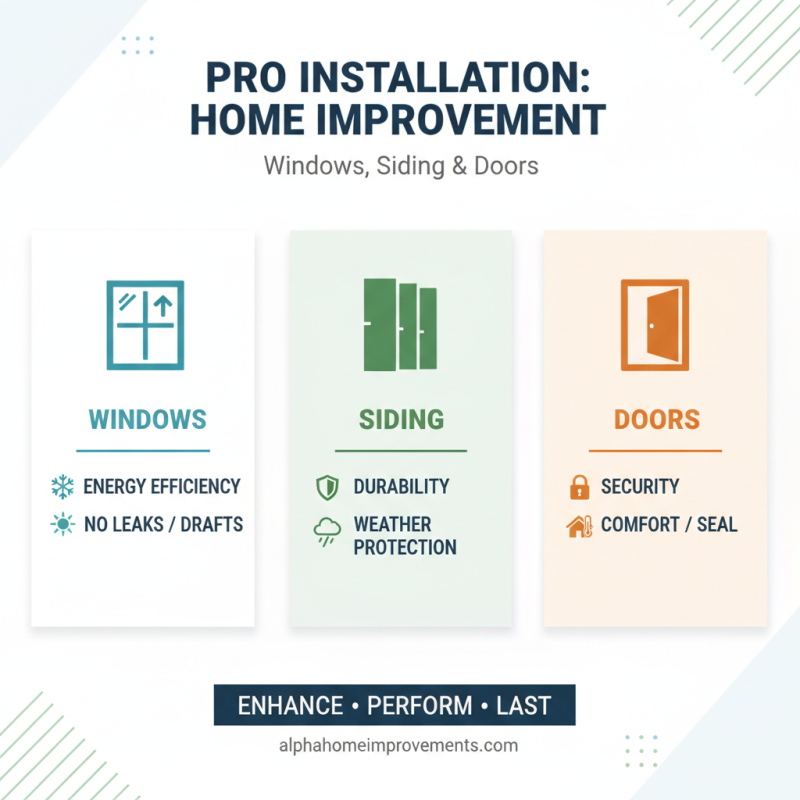 PRO INSTALLATION: HOME IMPROVEMENT

Windows, Siding & Doors

WINDOWS

ENERGY EFFICIENCY

NO LEAKS / DRAFTS

SIDING

DURABILITY

WEATHER PROTECTION

DOORS

SECURITY

COMFORT / SEAL

ENHANCE • PERFORM • LAST

alphahomeimprovements.com